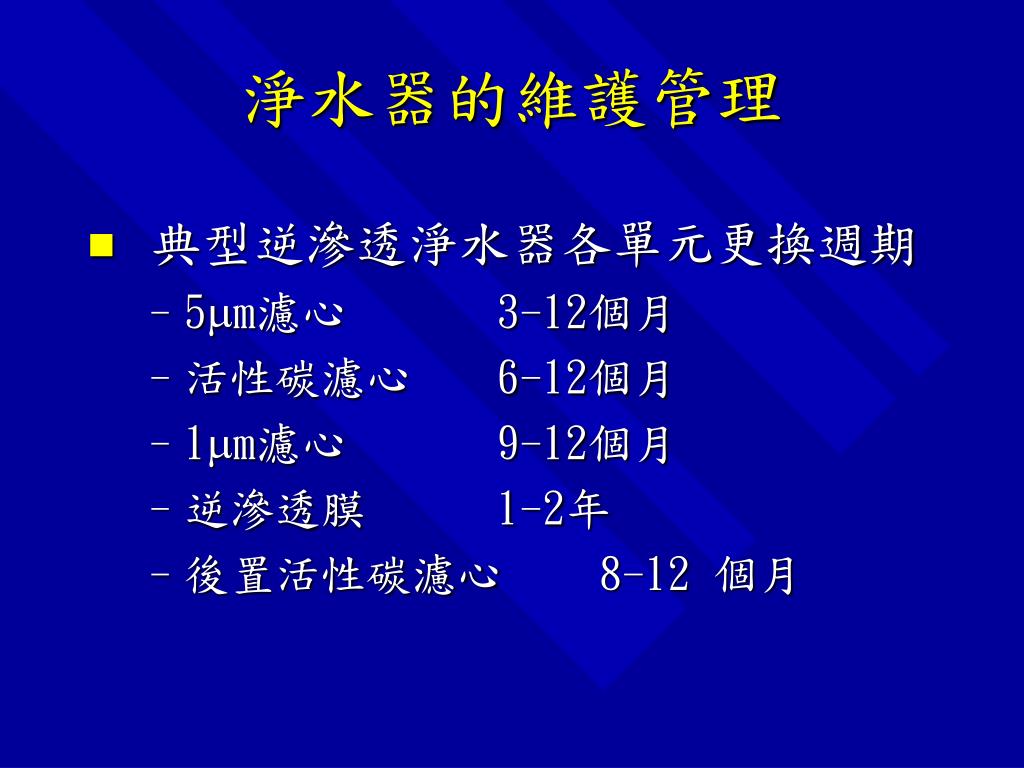 淨水器的維護管理

■ 典型逆滲透淨水器各單元更換週期

– 5μm濾心 3-12個月
– 活性碳濾心 6-12個月
– 1μm濾心 9-12個月
– 逆滲透膜 1-2年
– 後置活性碳濾心 8-12 個月